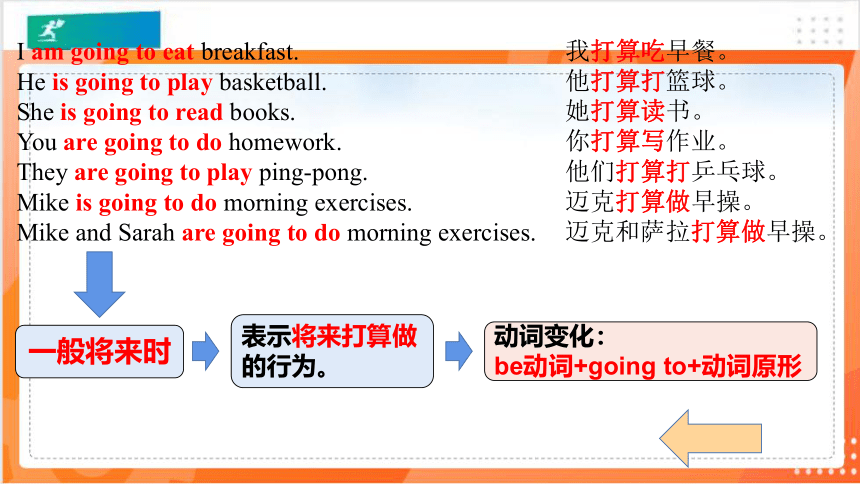 I am going to eat breakfast.
He is going to play basketball.
She is going to read books.
You are going to do homework.
They are going to play ping-pong.
Mike is going to do morning exercises.
Mike and Sarah are going to do morning exercises.

我打算吃早餐。
他打算打篮球。
她打算读书。
你打算写作业。
他们打算打乒乓球。
迈克打算做早操。
迈克和萨拉打算做早操。

一般将来时

表示将来打算做的行为。

动词变化：
be动词+going to+动词原形